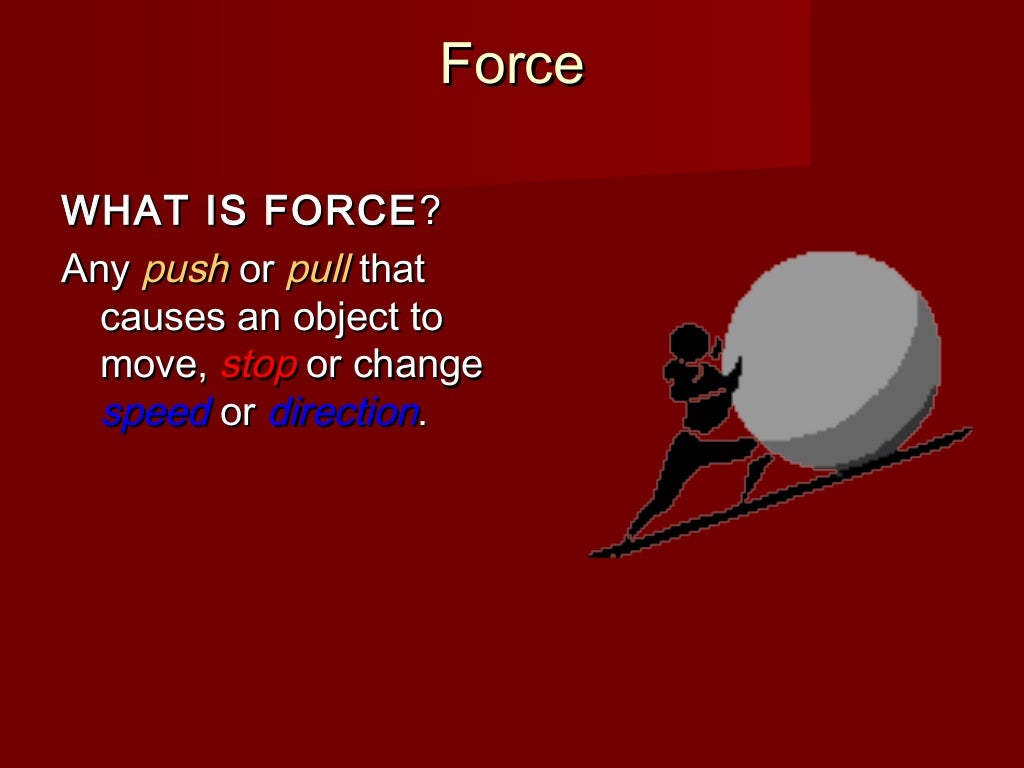 Force

WHAT IS FORCE?

Any push or pull that causes an object to move, stop or change speed or direction.